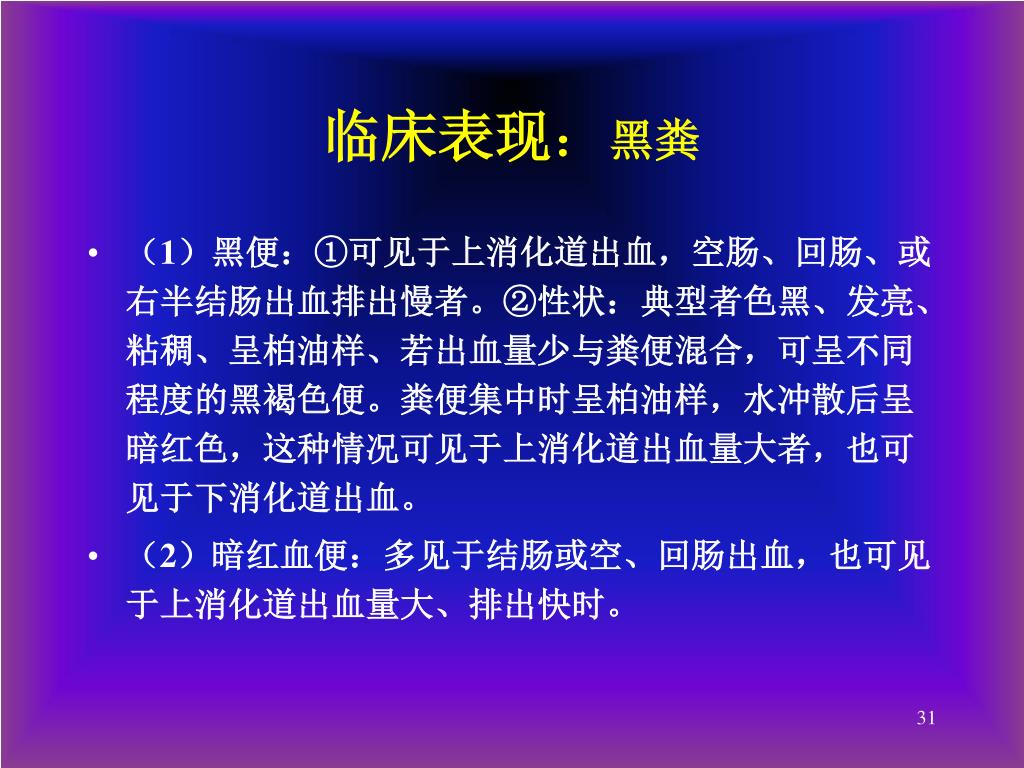 临床表现：黑粪

• （1）黑便：①可见于上消化道出血，空肠、回肠、或右半结肠出血排出慢者。②性状：典型者色黑、发亮、粘稠、呈柏油样、若出血量少与粪便混合，可呈不同程度的黑褐色便。粪便集中时呈柏油样，水冲散后呈暗红色，这种情况可见于上消化道出血量大者，也可见于下消化道出血。

• （2）暗红血便：多见于结肠或空、回肠出血，也可见于上消化道出血量大、排出快时。

31